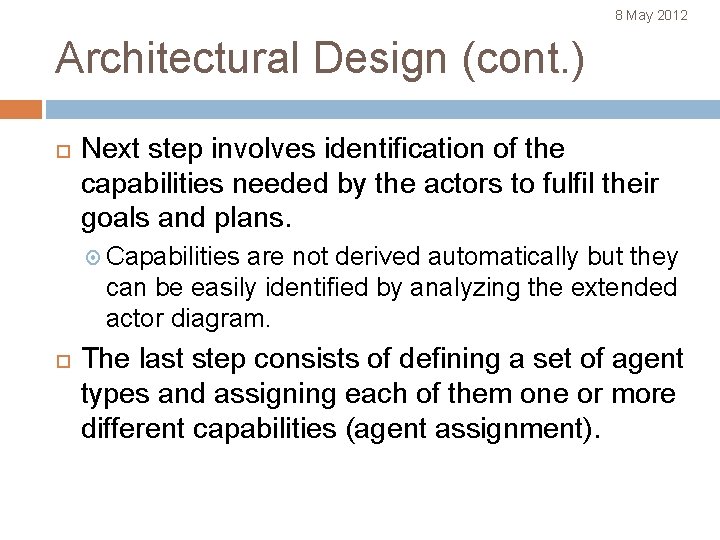 8 May 2012

Architectural Design (cont.)

Next step involves identification of the capabilities needed by the actors to fulfil their goals and plans.

Capabilities are not derived automatically but they can be easily identified by analyzing the extended actor diagram.

The last step consists of defining a set of agent types and assigning each of them one or more different capabilities (agent assignment).